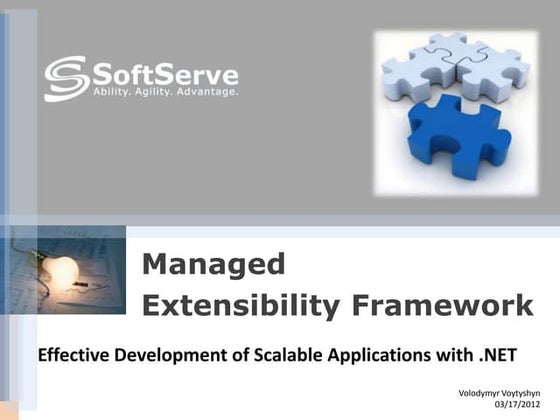 SoftServe
Ability. Agility. Advantage.

Managed
Extensibility Framework

Effective Development of Scalable Applications with .NET

Volodymyr Voytyshyn
03/17/2012